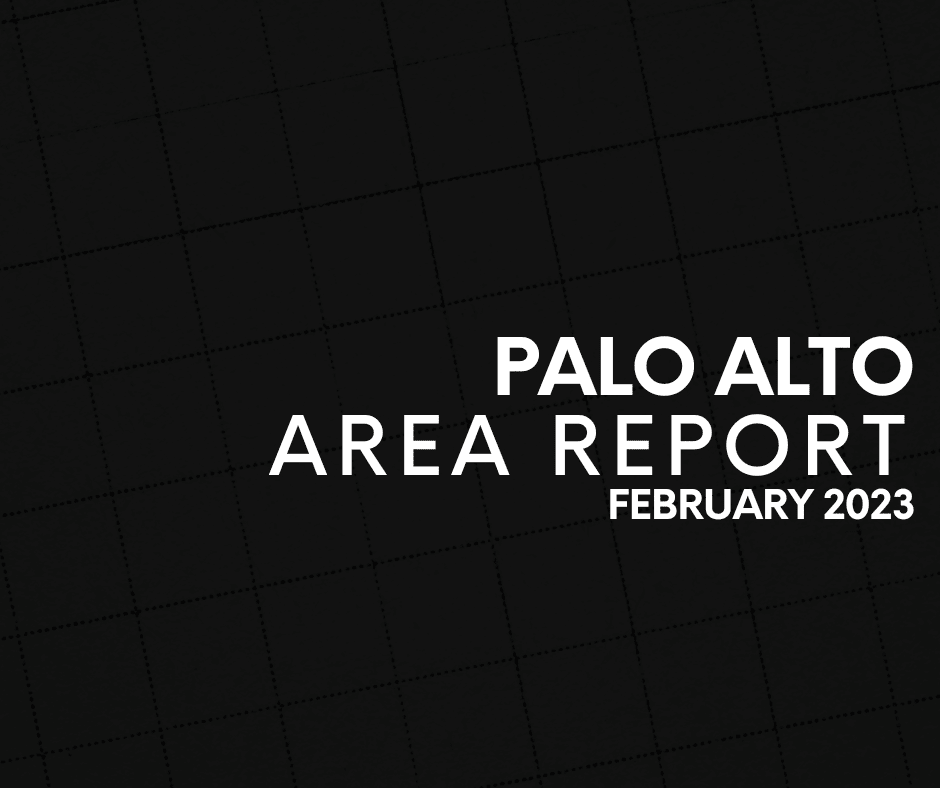 PALO ALTO
AREA REPORT
FEBRUARY 2023